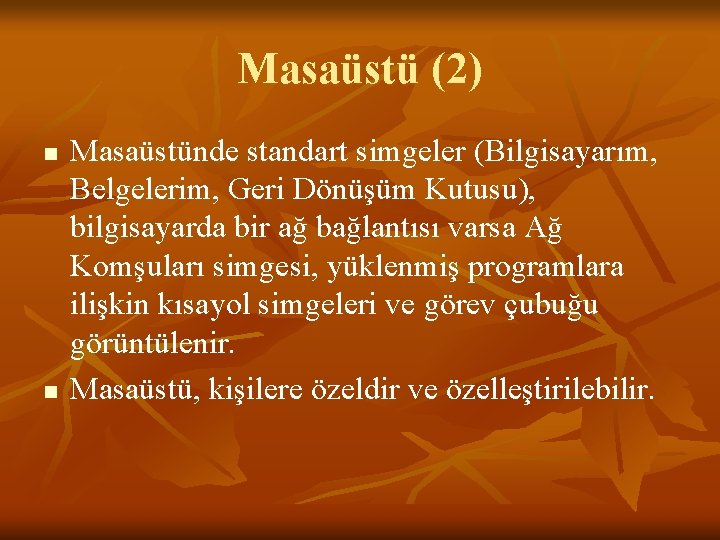 Masaüstü (2)

■ Masaüstünde standart simgeler (Bilgisayarım, Belgelerim, Geri Dönüşüm Kutusu), bilgisayarda bir ağ bağlantısı varsa Ağ Komşuları simgesi, yüklenmiş programlara ilişkin kısayol simgeleri ve görev çubuğu görüntülenir.

■ Masaüstü, kişilere özeldir ve özelleştirilebilir.